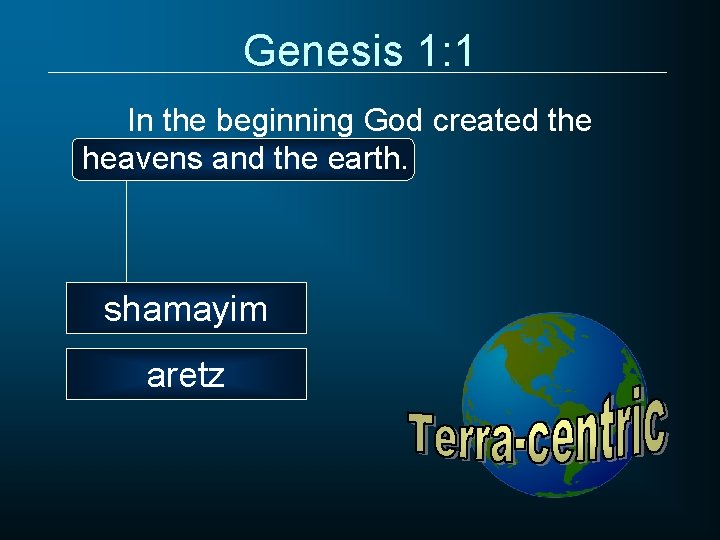 Genesis 1:1

In the beginning God created the heavens and the earth.

shamayim

aretz

Terra-centric